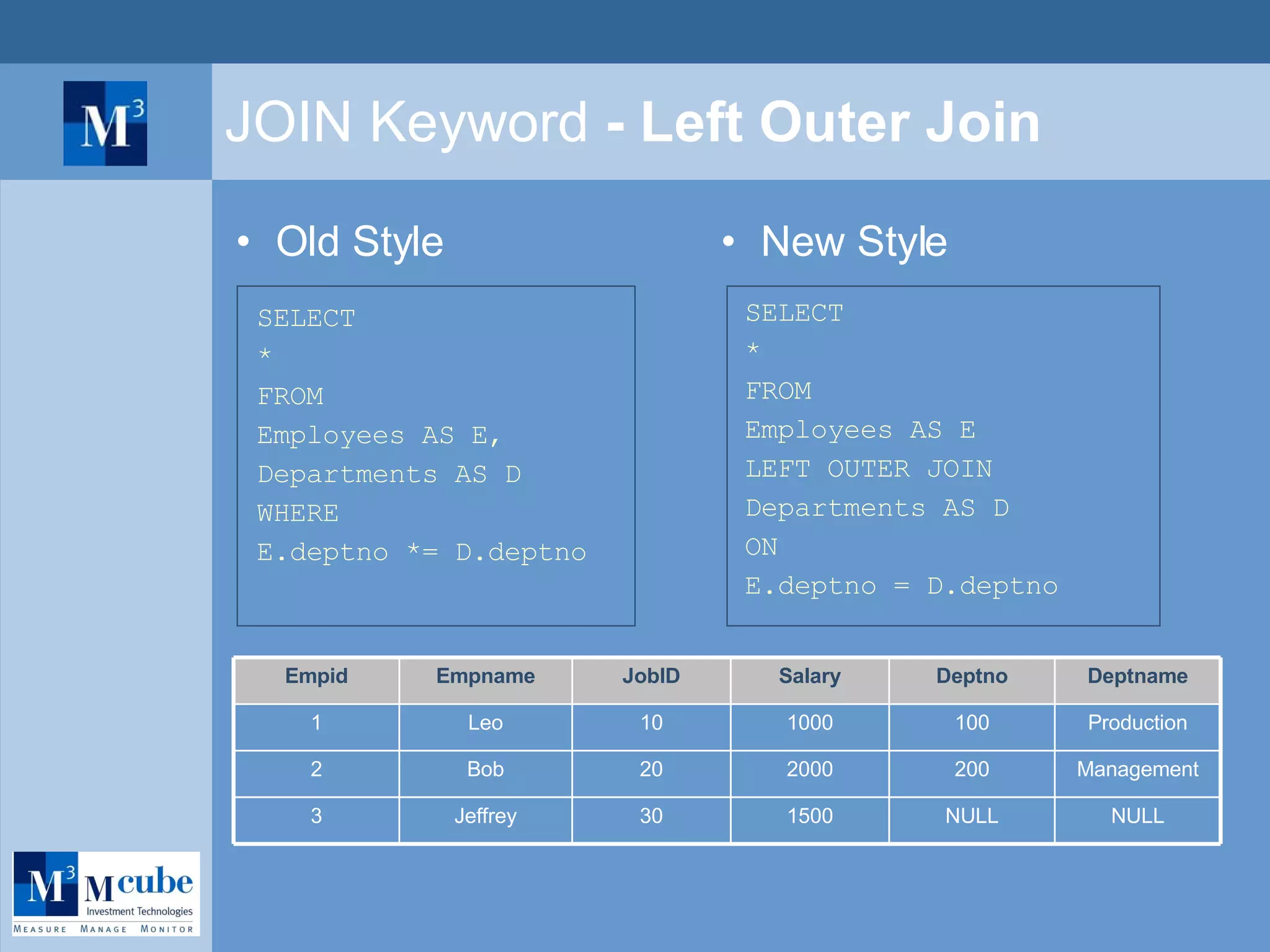 $M^3$

JOIN Keyword - Left Outer Join

• Old Style

SELECT
*
FROM
Employees AS E,
Departments AS D
WHERE
E.deptno *= D.deptno

• New Style

SELECT
*
FROM
Employees AS E
LEFT OUTER JOIN
Departments AS D
ON
E.deptno = D.deptno

| Empid | Empname | JobID | Salary | Deptno | Deptname |
|---|---|---|---|---|---|
| 1 | Leo | 10 | 1000 | 100 | Production |
| 2 | Bob | 20 | 2000 | 200 | Management |
| 3 | Jeffrey | 30 | 1500 | NULL | NULL |

$M^3$ Mcube
Investment Technologies
MEASURE MANAGE MONITOR